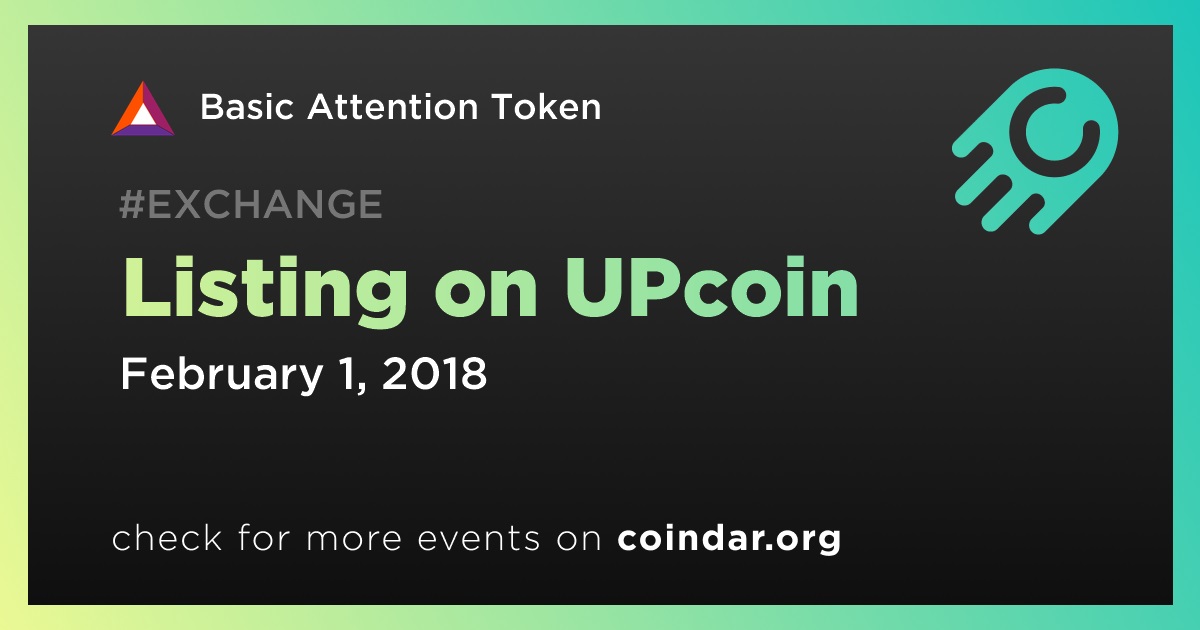 Basic Attention Token

#EXCHANGE

Listing on UPcoin

February 1, 2018

check for more events on coindar.org